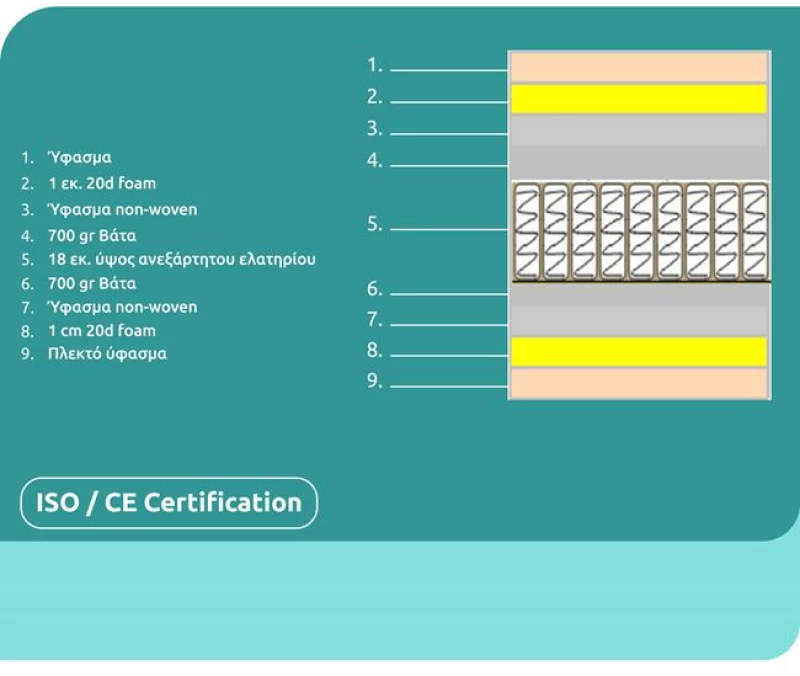 1. Ύφασμα
2. 1 εκ. 20d foam
3. Ύφασμα non-woven
4. 700 gr Βάτα
5. 18 εκ. ύψος ανεξάρτητου ελατηρίου
6. 700 gr Βάτα
7. Ύφασμα non-woven
8. 1 cm 20d foam
9. Πλεκτό ύφασμα

1.
2.
3.
4.
5.
6.
7.
8.
9.

ISO / CE Certification